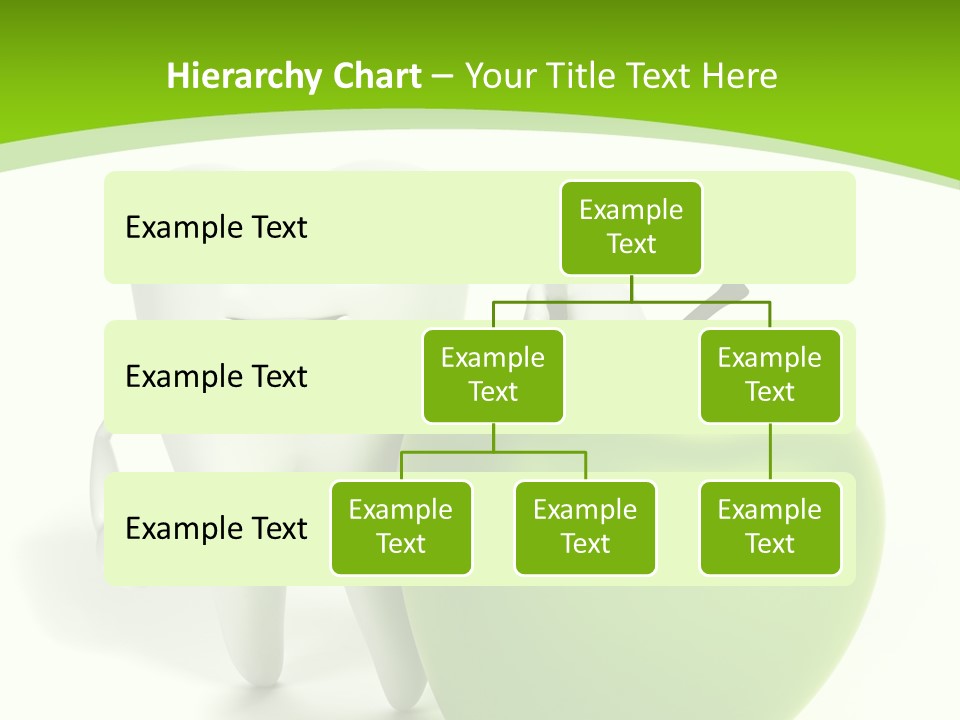 Hierarchy Chart – Your Title Text Here

Example Text

Example Text

Example Text

Example Text

Example Text

Example Text

Example Text

Example Text

Example Text